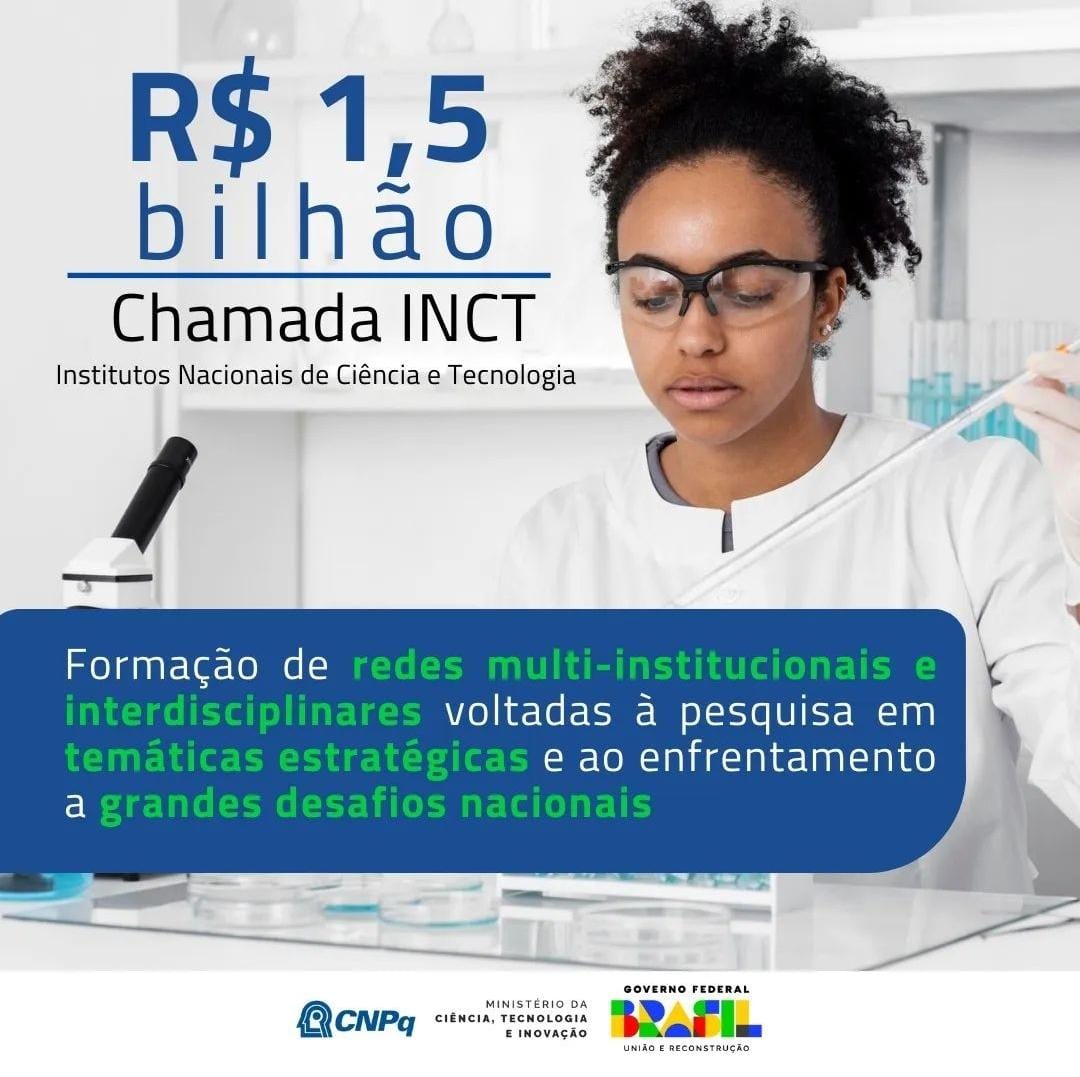 R$ 1,5 bilhão

Chamada INCT

Institutos Nacionais de Ciência e Tecnologia

Formação de redes multi-institucionais e interdisciplinares voltadas à pesquisa em temáticas estratégicas e ao enfrentamento a grandes desafios nacionais

CNPq

MINISTÉRIO DA CIÊNCIA, TECNOLOGIA E INOVAÇÃO

GOVERNO FEDERAL
BRASIL
UNIÃO E RECONSTRUÇÃO